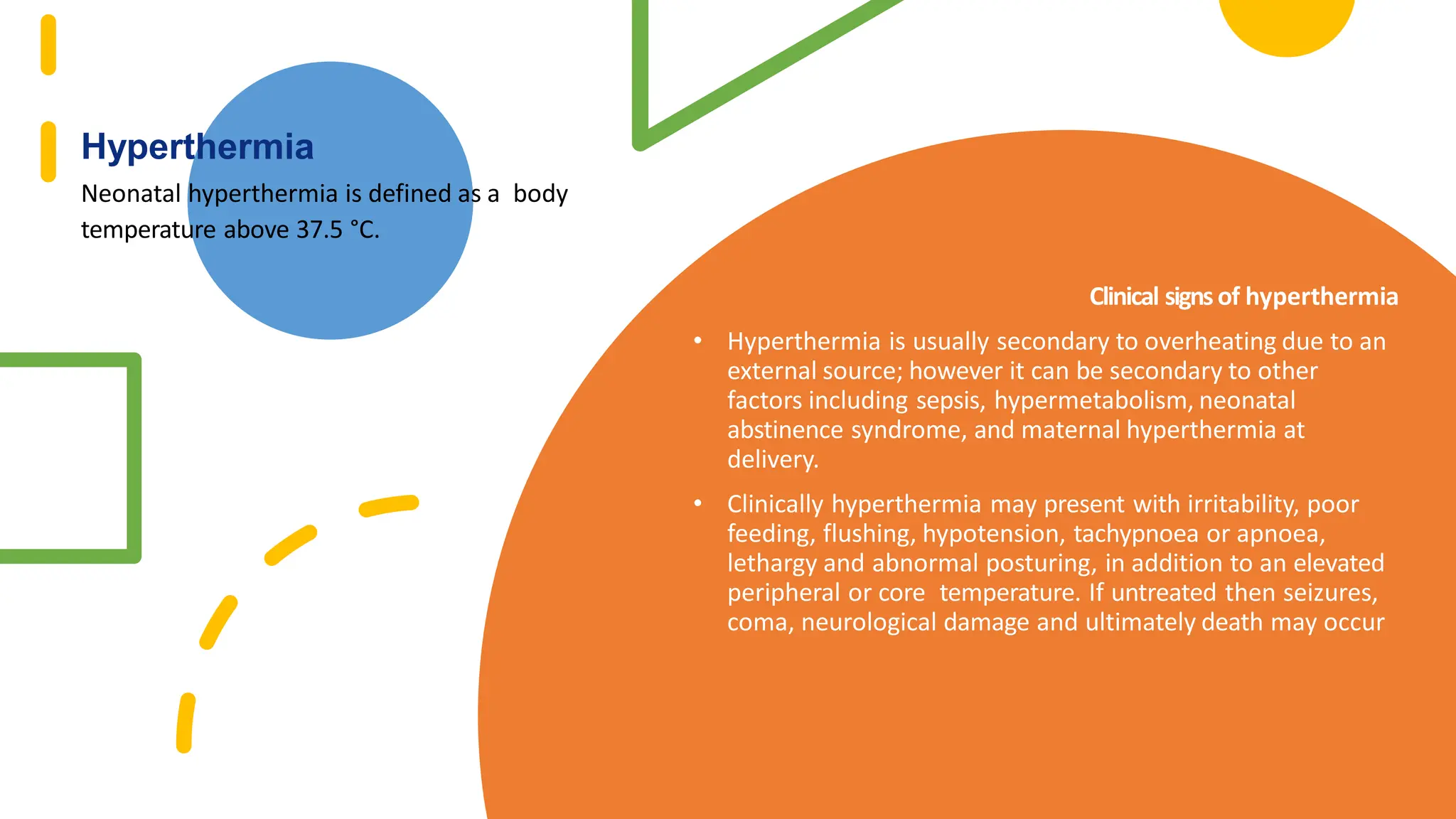 Hyperthermia

Neonatal hyperthermia is defined as a body temperature above 37.5 °C.

Clinical signs of hyperthermia

• Hyperthermia is usually secondary to overheating due to an external source; however it can be secondary to other factors including sepsis, hypermetabolism, neonatal abstinence syndrome, and maternal hyperthermia at delivery.

• Clinically hyperthermia may present with irritability, poor feeding, flushing, hypotension, tachypnoea or apnoea, lethargy and abnormal posturing, in addition to an elevated peripheral or core temperature. If untreated then seizures, coma, neurological damage and ultimately death may occur